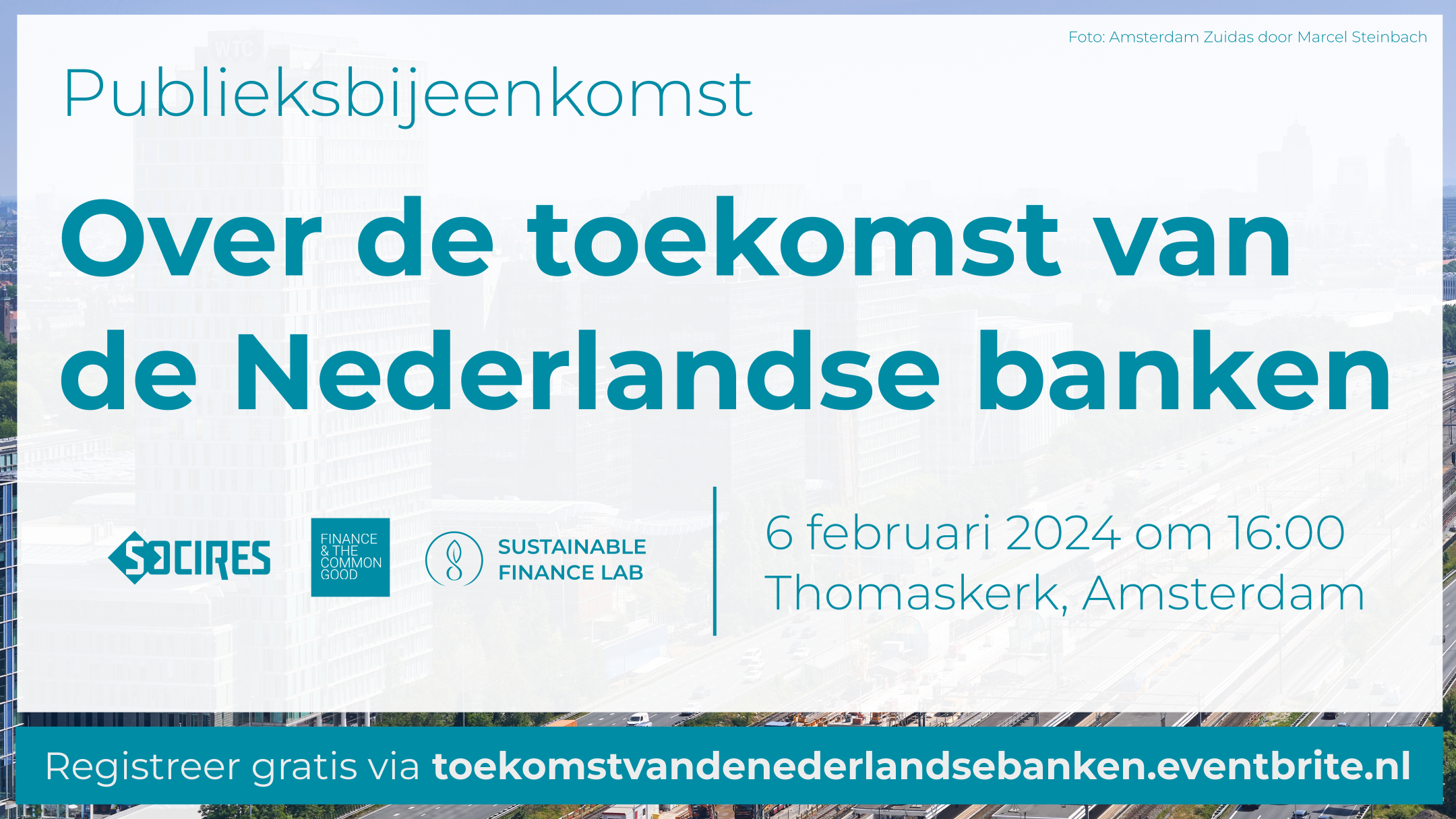 Foto: Amsterdam Zuidas door Marcel Steinbach

Publieksbijeenkomst

Over de toekomst van de Nederlandse banken

SOCIRES

FINANCE & THE COMMON GOOD

SUSTAINABLE FINANCE LAB

6 februari 2024 om 16:00
Thomaskerk, Amsterdam

Registreer gratis via toekomstvandenederlandsebanken.eventbrite.nl